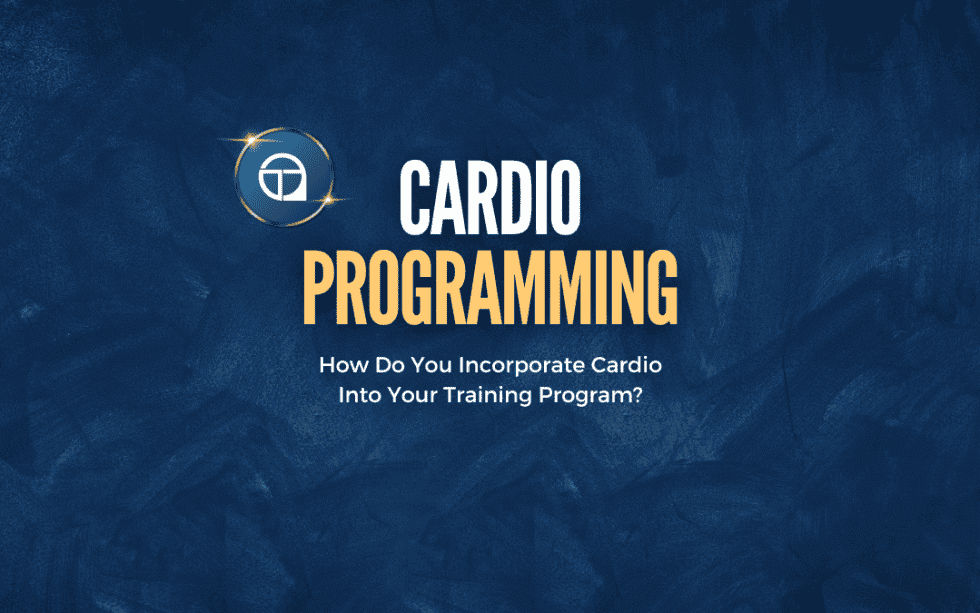 CARDIO
PROGRAMMING

How Do You Incorporate Cardio Into Your Training Program?